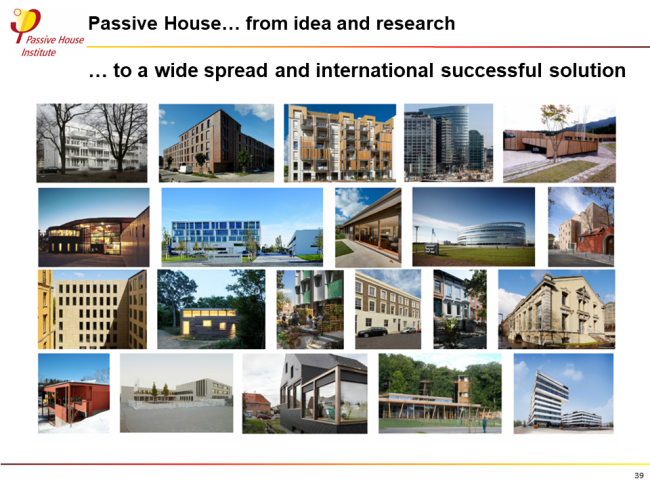 Passive House Institute

Passive House… from idea and research

… to a wide spread and international successful solution

39